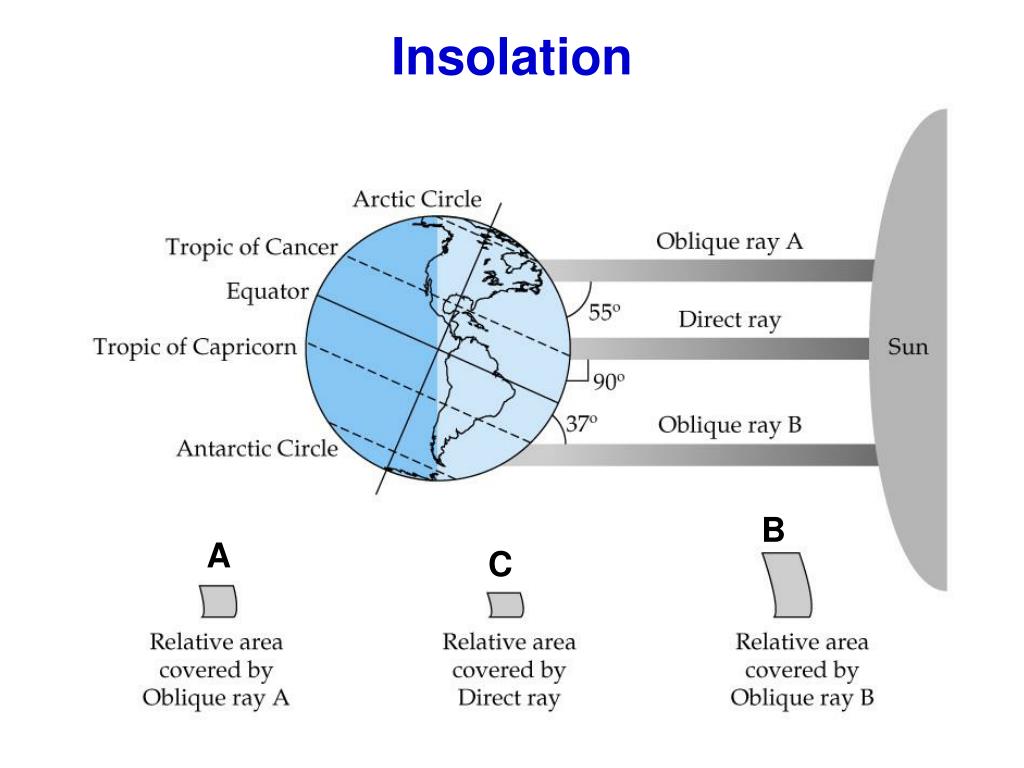 Insolation

Arctic Circle
Tropic of Cancer
Equator
Tropic of Capricorn
Antarctic Circle

Oblique ray A
55°
Direct ray
90°
37°
Oblique ray B
Sun

A
C
B

Relative area covered by Oblique ray A

Relative area covered by Direct ray

Relative area covered by Oblique ray B